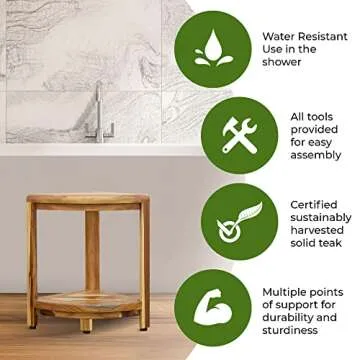 Water Resistant
Use in the shower

All tools provided for easy assembly

Certified sustainably harvested solid teak

Multiple points of support for durability and sturdiness